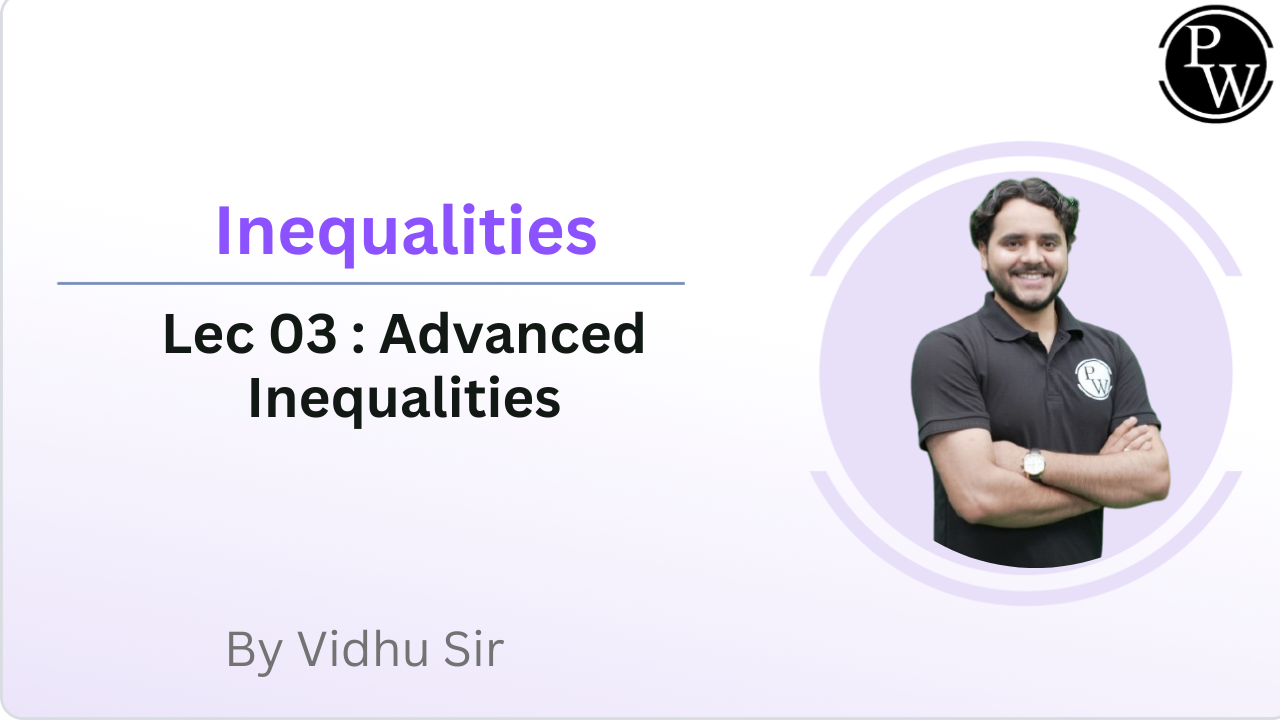 PW

Inequalities

Lec 03 : Advanced Inequalities

By Vidhu Sir

PW